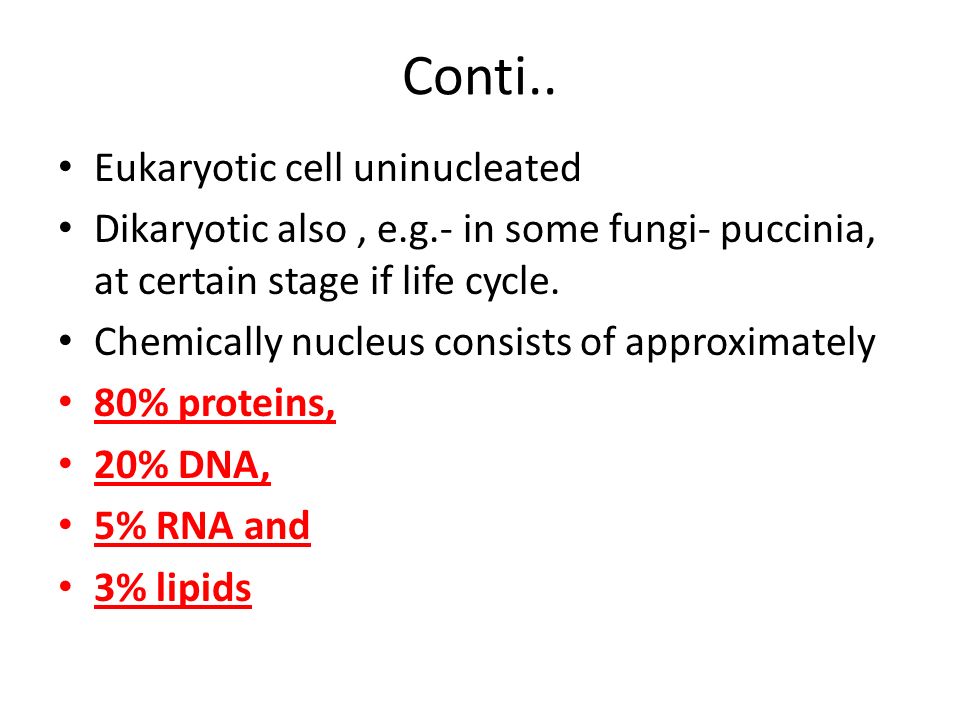 Conti..

• Eukaryotic cell uninucleated
• Dikaryotic also , e.g.- in some fungi- puccinia, at certain stage if life cycle.
• Chemically nucleus consists of approximately
• 80% proteins,
• 20% DNA,
• 5% RNA and
• 3% lipids